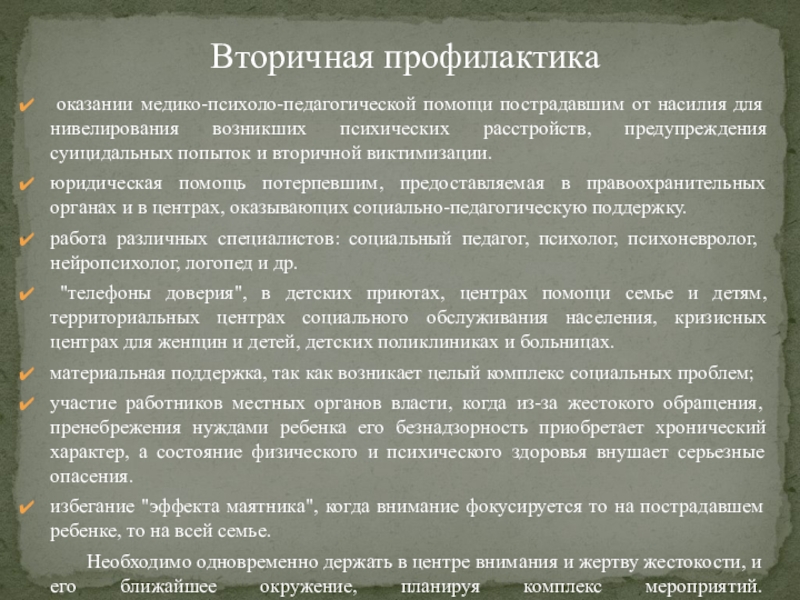 Вторичная профилактика

✔ оказании медико-психоло-педагогической помощи пострадавшим от насилия для нивелирования возникших психических расстройств, предупреждения суицидальных попыток и вторичной виктимизации.

✔ юридическая помощь потерпевшим, предоставляемая в правоохранительных органах и в центрах, оказывающих социально-педагогическую поддержку.

✔ работа различных специалистов: социальный педагог, психолог, психоневролог, нейропсихолог, логопед и др.

✔ "телефоны доверия", в детских приютах, центрах помощи семье и детям, территориальных центрах социального обслуживания населения, кризисных центрах для женщин и детей, детских поликлиниках и больницах.

✔ материальная поддержка, так как возникает целый комплекс социальных проблем;

✔ участие работников местных органов власти, когда из-за жестокого обращения, пренебрежения нуждами ребенка его безнадзорность приобретает хронический характер, а состояние физического и психического здоровья внушает серьезные опасения.

✔ избегание "эффекта маятника", когда внимание фокусируется то на пострадавшем ребенке, то на всей семье.

Необходимо одновременно держать в центре внимания и жертву жестокости, и его ближайшее окружение, планируя комплекс мероприятий.